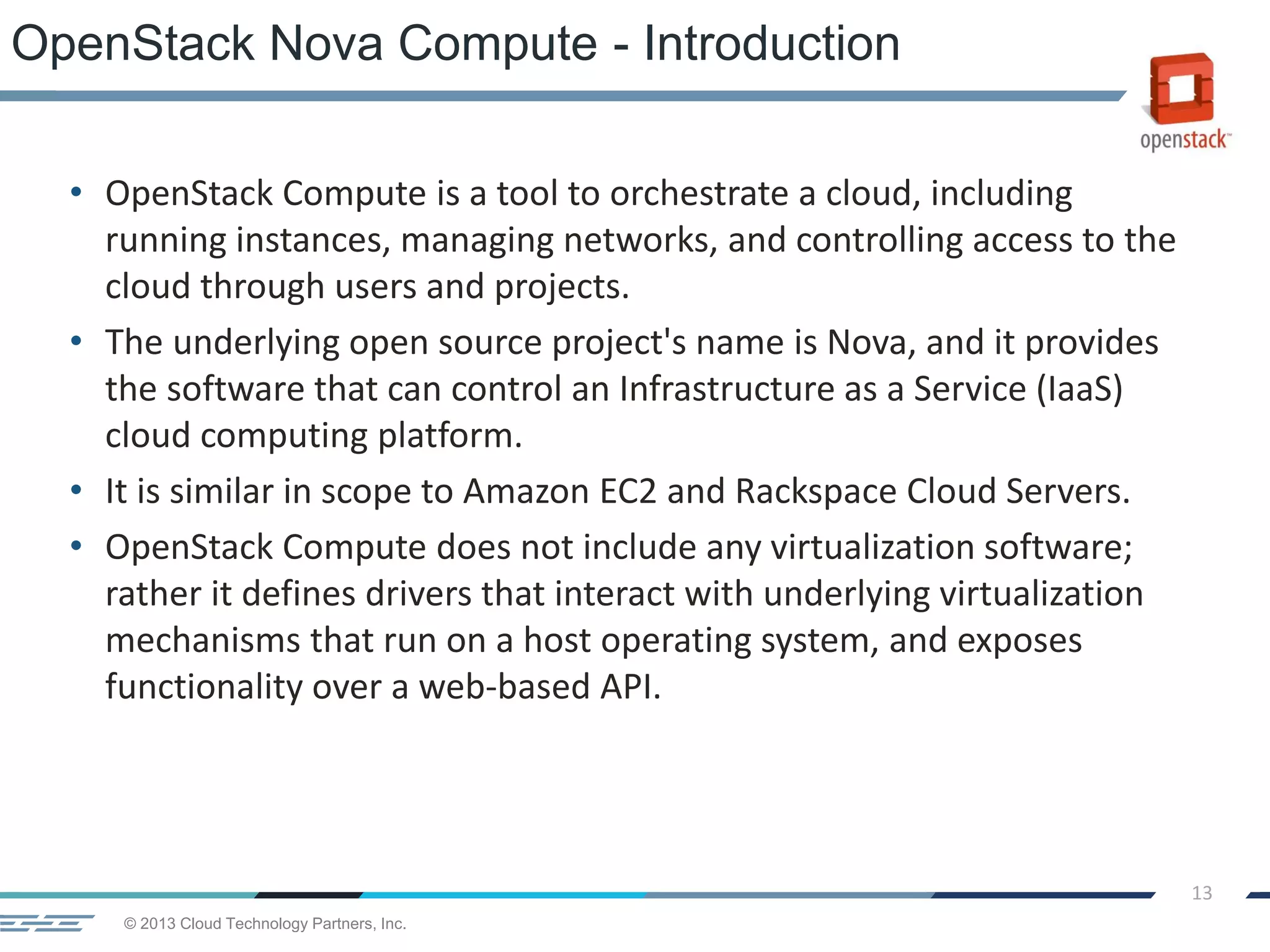 OpenStack Nova Compute - Introduction

openstack™

• OpenStack Compute is a tool to orchestrate a cloud, including running instances, managing networks, and controlling access to the cloud through users and projects.
• The underlying open source project's name is Nova, and it provides the software that can control an Infrastructure as a Service (IaaS) cloud computing platform.
• It is similar in scope to Amazon EC2 and Rackspace Cloud Servers.
• OpenStack Compute does not include any virtualization software; rather it defines drivers that interact with underlying virtualization mechanisms that run on a host operating system, and exposes functionality over a web-based API.

13

© 2013 Cloud Technology Partners, Inc.